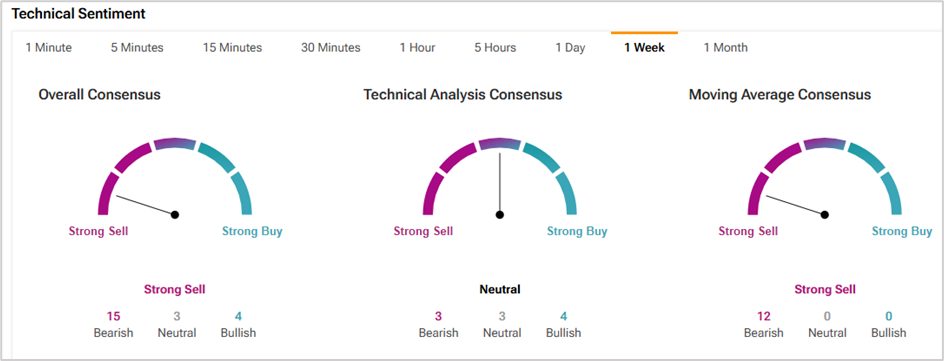 Technical Sentiment

1 Minute 5 Minutes 15 Minutes 30 Minutes 1 Hour 5 Hours 1 Day 1 Week 1 Month

Overall Consensus

Strong Sell Strong Buy

Strong Sell

15 Bearish 3 Neutral 4 Bullish

Technical Analysis Consensus

Strong Sell Strong Buy

Neutral

3 Bearish 3 Neutral 4 Bullish

Moving Average Consensus

Strong Sell Strong Buy

Strong Sell

12 Bearish 0 Neutral 0 Bullish